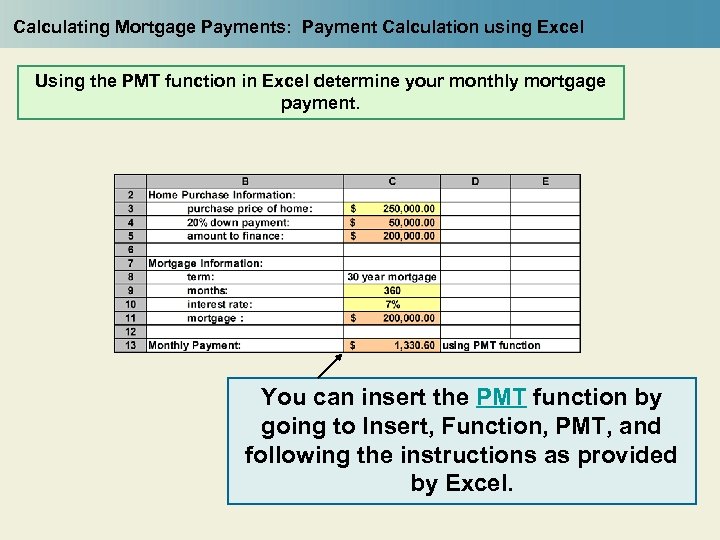 Calculating Mortgage Payments: Payment Calculation using Excel

Using the PMT function in Excel determine your monthly mortgage payment.

| | B | C | D | E |
|---|---|---|---|---|
| 2 | Home Purchase Information: | | | |
| 3 | purchase price of home: | $ 250,000.00 | | |
| 4 | 20% down payment: | $ 50,000.00 | | |
| 5 | amount to finance: | $ 200,000.00 | | |
| 6 | | | | |
| 7 | Mortgage Information: | | | |
| 8 | term: | 30 year mortgage | | |
| 9 | months: | 360 | | |
| 10 | interest rate: | 7% | | |
| 11 | mortgage : | $ 200,000.00 | | |
| 12 | | | | |
| 13 | Monthly Payment: | $ 1,330.60 | using PMT function | |

You can insert the PMT function by going to Insert, Function, PMT, and following the instructions as provided by Excel.